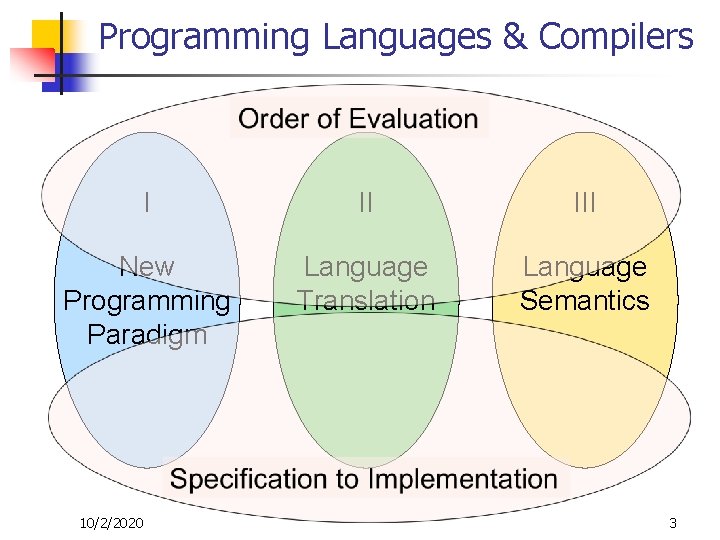 Programming Languages & Compilers

Order of Evaluation

I

New Programming Paradigm

II

Language Translation

III

Language Semantics

Specification to Implementation

10/2/2020

3